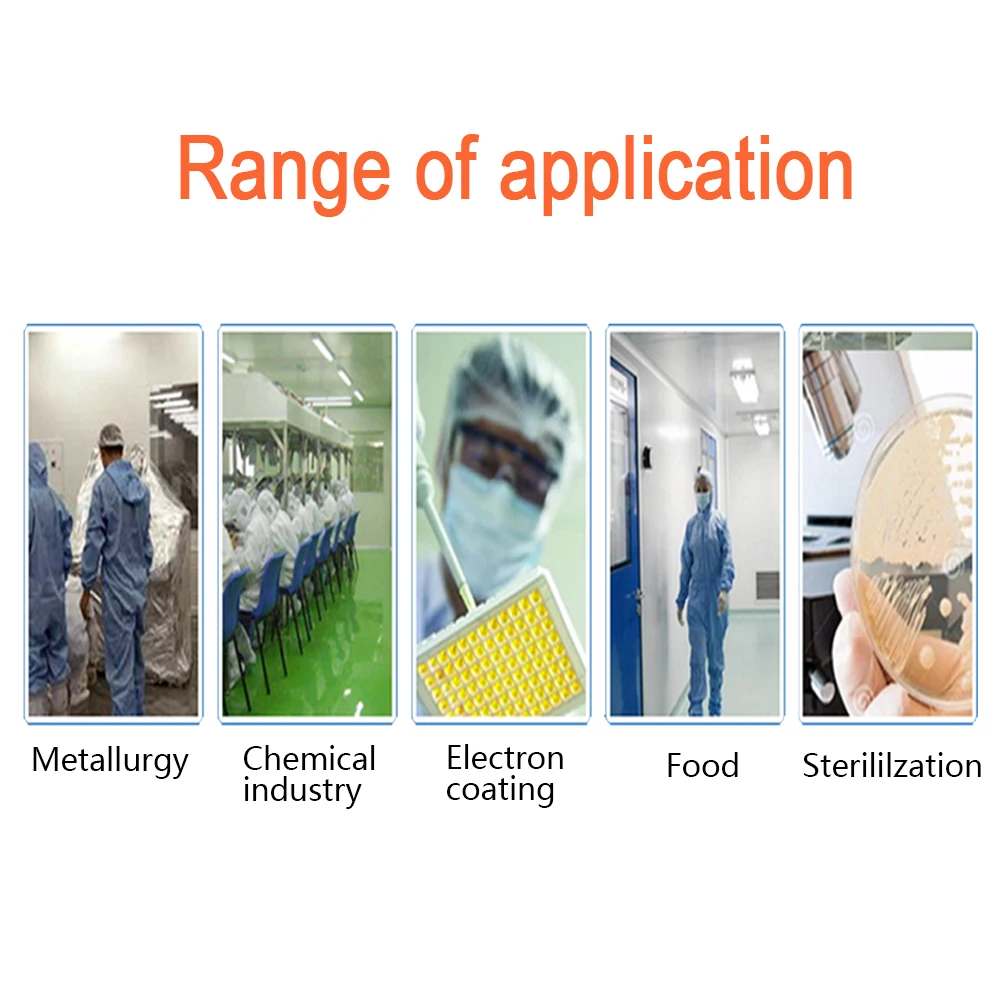 Range of application

Metallurgy

Chemical industry

Electron coating

Food

Sterililzation